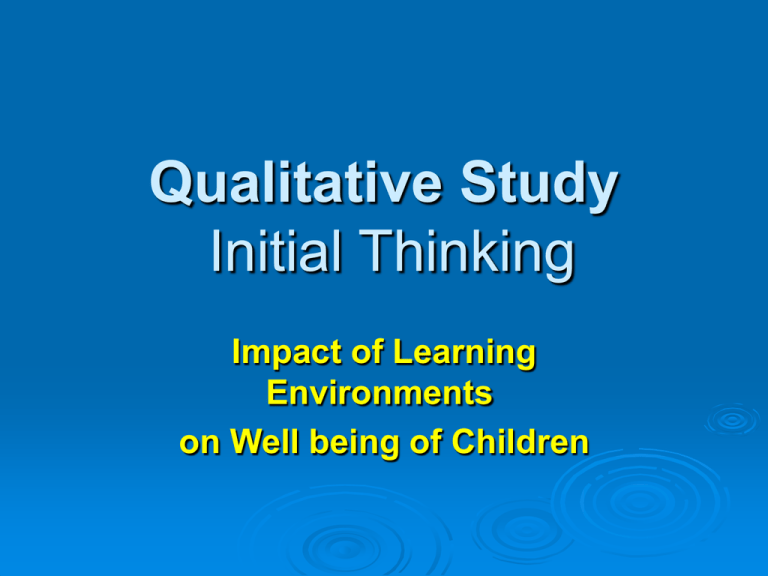 Qualitative Study
Initial Thinking

Impact of Learning Environments
on Well being of Children